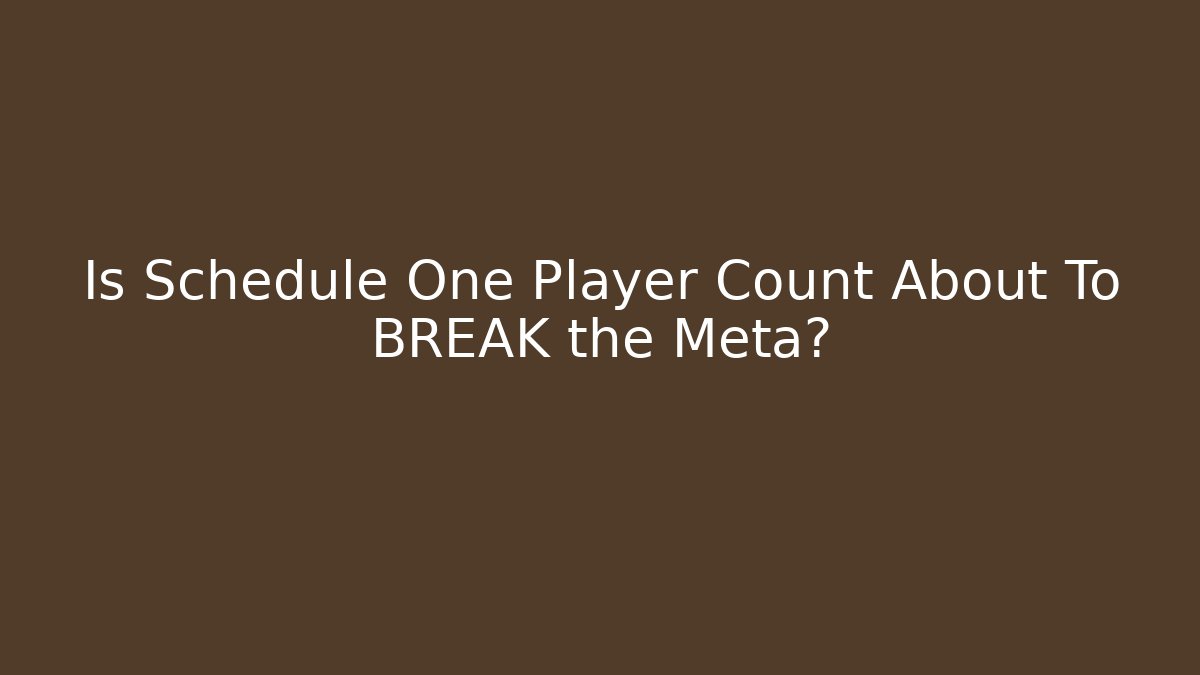 Is Schedule One Player Count About To BREAK the Meta?